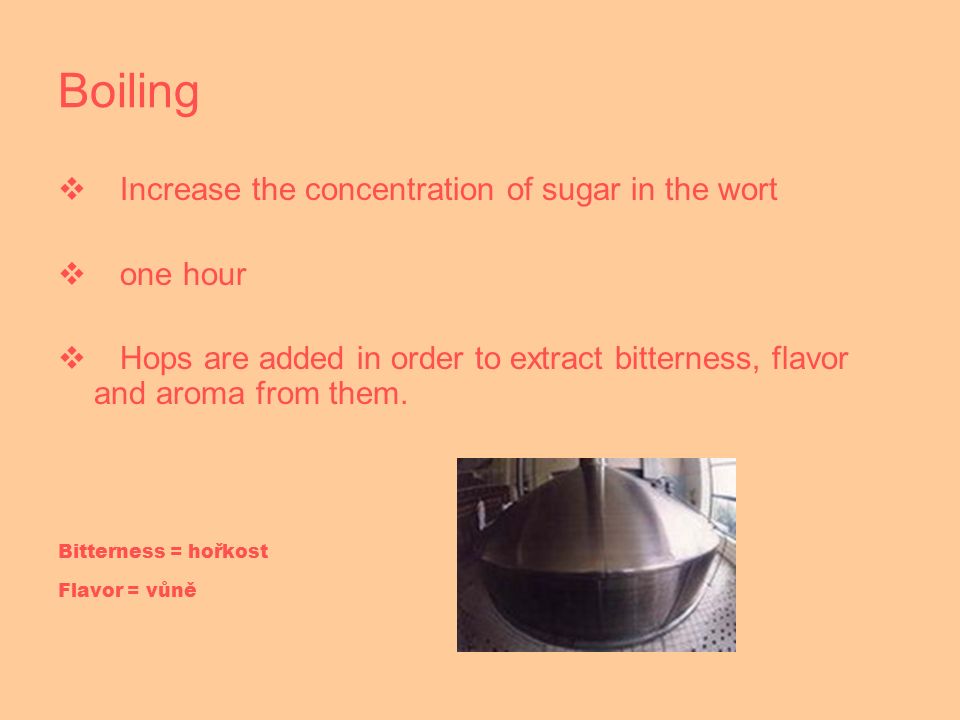 Boiling

❖ Increase the concentration of sugar in the wort

❖ one hour

❖ Hops are added in order to extract bitterness, flavor and aroma from them.

Bitterness = hořkost

Flavor = vůně